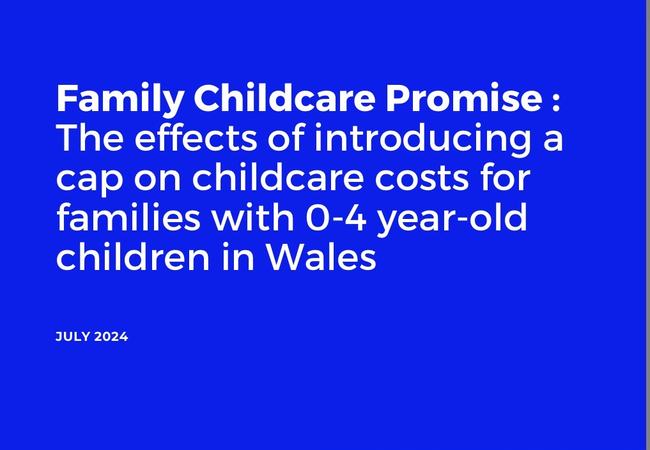 Family Childcare Promise :
The effects of introducing a cap on childcare costs for families with 0-4 year-old children in Wales

JULY 2024